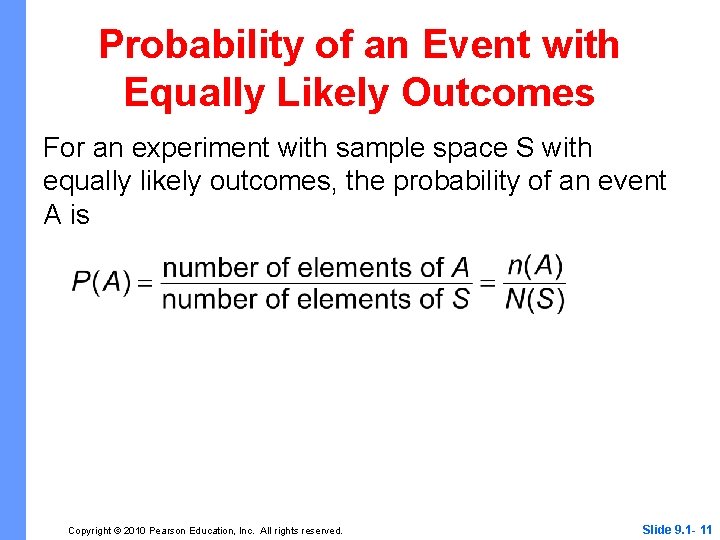 Probability of an Event with Equally Likely Outcomes

For an experiment with sample space S with equally likely outcomes, the probability of an event A is

$P(A) = \frac{\text{number of elements of } A}{\text{number of elements of } S} = \frac{n(A)}{N(S)}$

Copyright © 2010 Pearson Education, Inc. All rights reserved.

Slide 9.1- 11